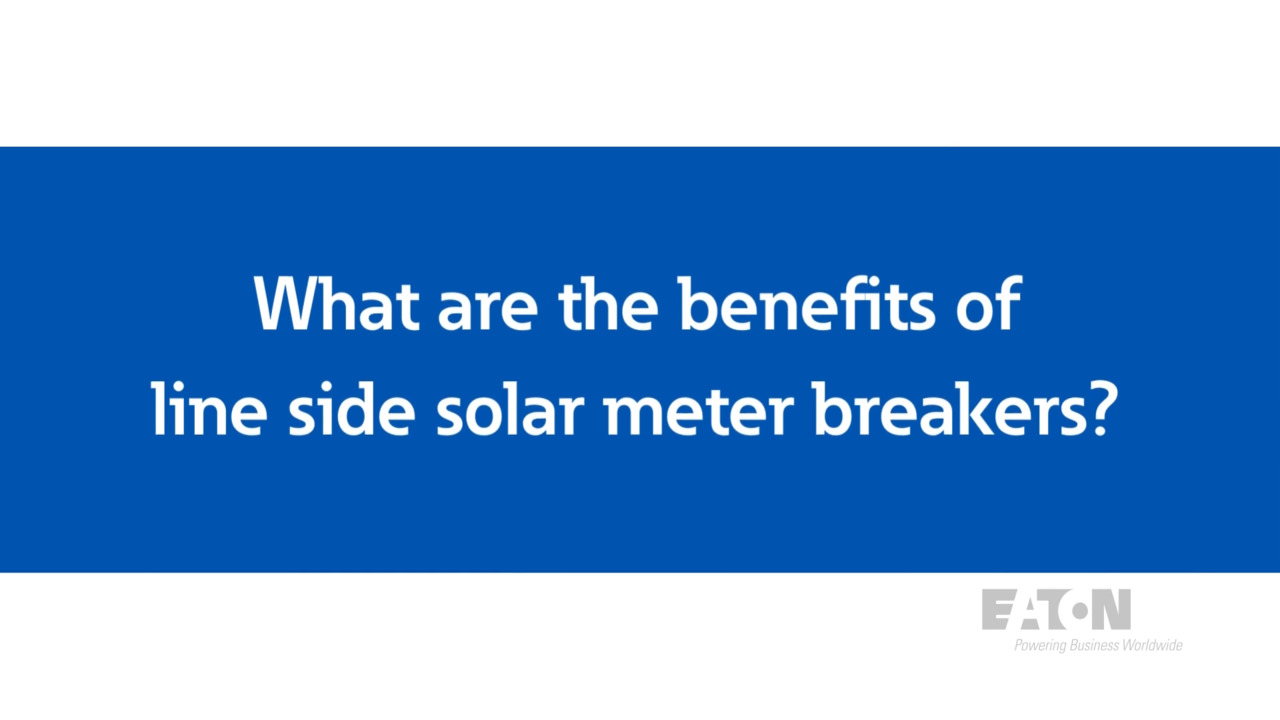 What are the benefits of line side solar meter breakers?

EATON
Powering Business Worldwide